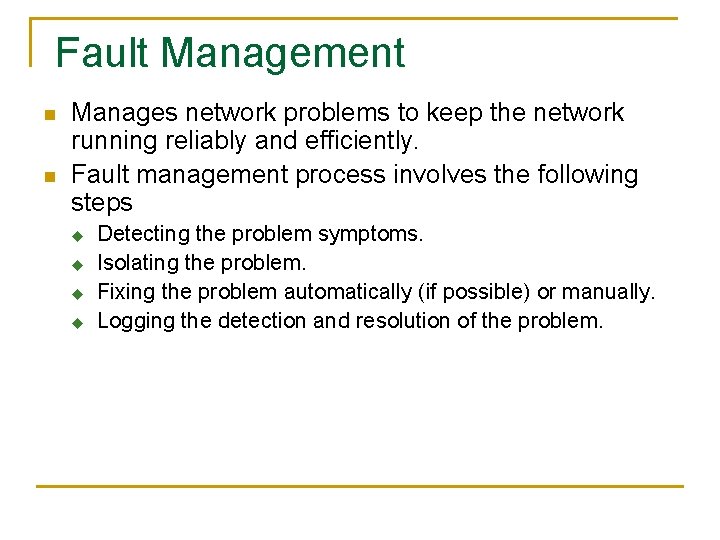 Fault Management

Manages network problems to keep the network running reliably and efficiently.

Fault management process involves the following steps

Detecting the problem symptoms.

Isolating the problem.

Fixing the problem automatically (if possible) or manually.

Logging the detection and resolution of the problem.